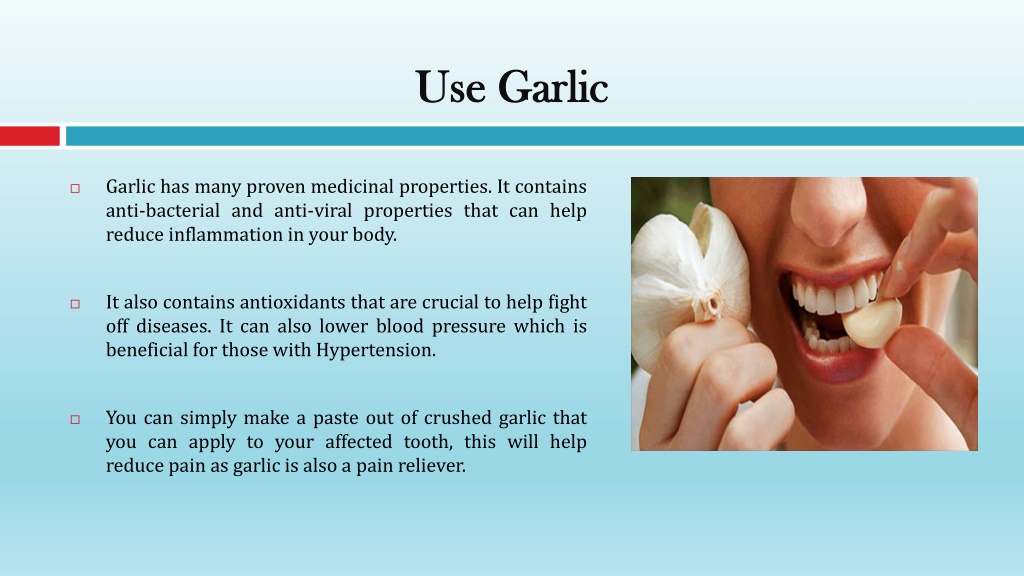 Use Garlic

□ Garlic has many proven medicinal properties. It contains anti-bacterial and anti-viral properties that can help reduce inflammation in your body.

□ It also contains antioxidants that are crucial to help fight off diseases. It can also lower blood pressure which is beneficial for those with Hypertension.

□ You can simply make a paste out of crushed garlic that you can apply to your affected tooth, this will help reduce pain as garlic is also a pain reliever.